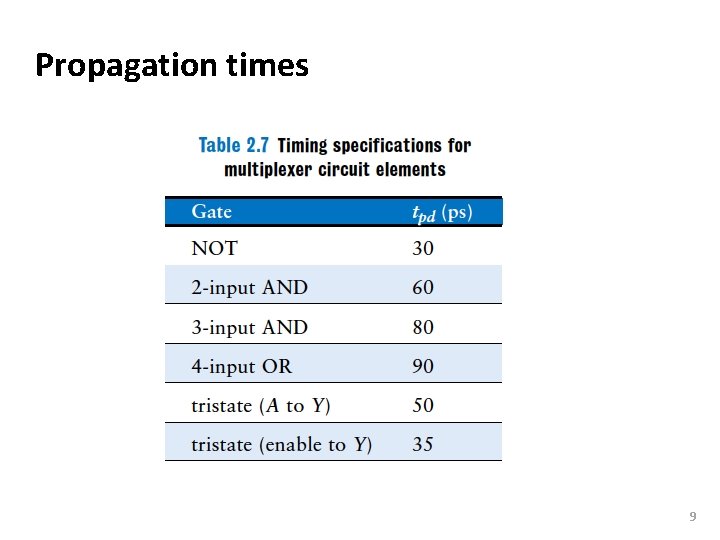 Propagation times

Table 2.7 Timing specifications for multiplexer circuit elements

| Gate | $t_{pd}$ (ps) |
|---|---|
| NOT | 30 |
| 2-input AND | 60 |
| 3-input AND | 80 |
| 4-input OR | 90 |
| tristate ($A$ to $Y$) | 50 |
| tristate (enable to $Y$) | 35 |

9